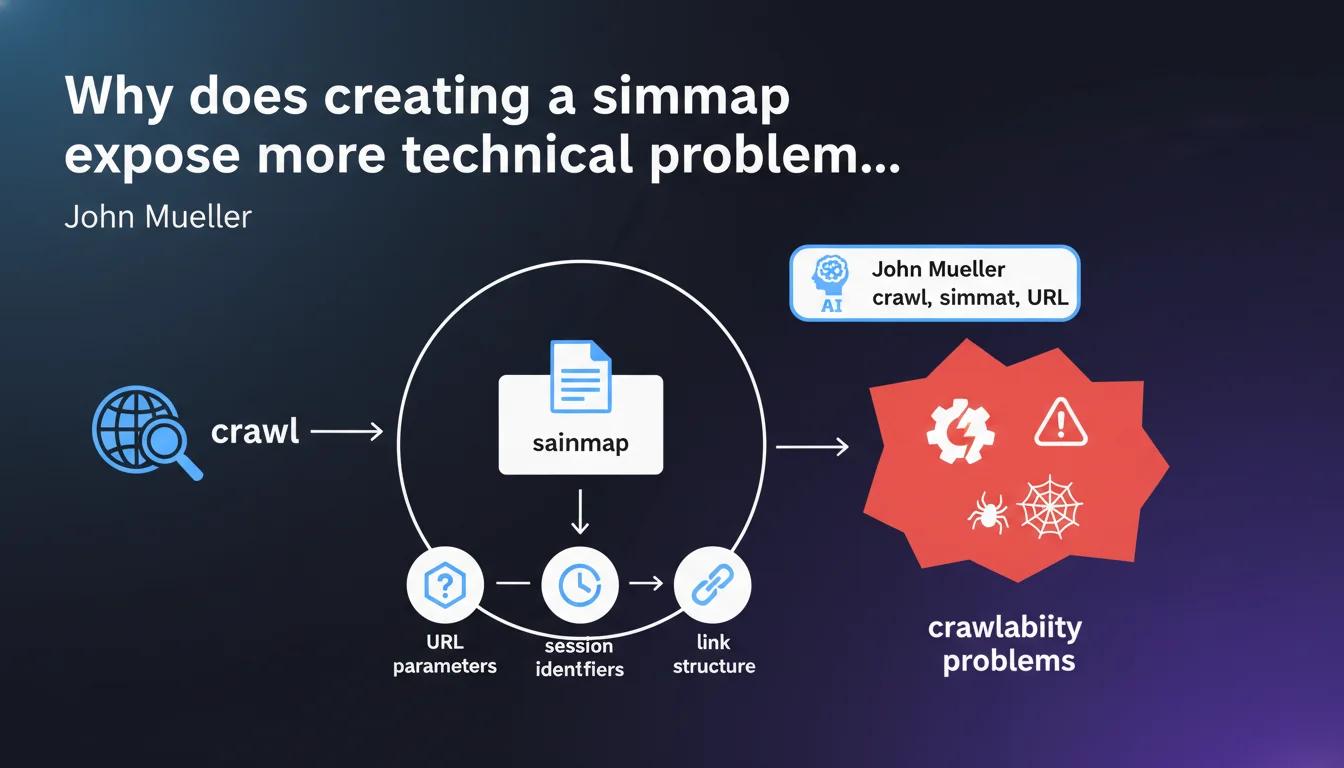 Why does creating a simmap expose more technical problem...

John Mueller

AI

John Mueller
crawl, simmat, URL

crawl

sainmap

URL parameters

session identfiers

link structure

crawlabiity problems